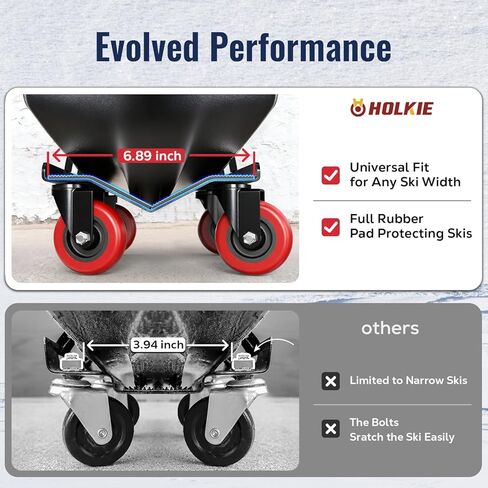 Evolved Performance

6.89 inch

HOLKIE

Universal Fit for Any Ski Width

Full Rubber Pad Protecting Skis

3.94 inch

others

Limited to Narrow Skis

The Bolts Sratch the Ski Easily